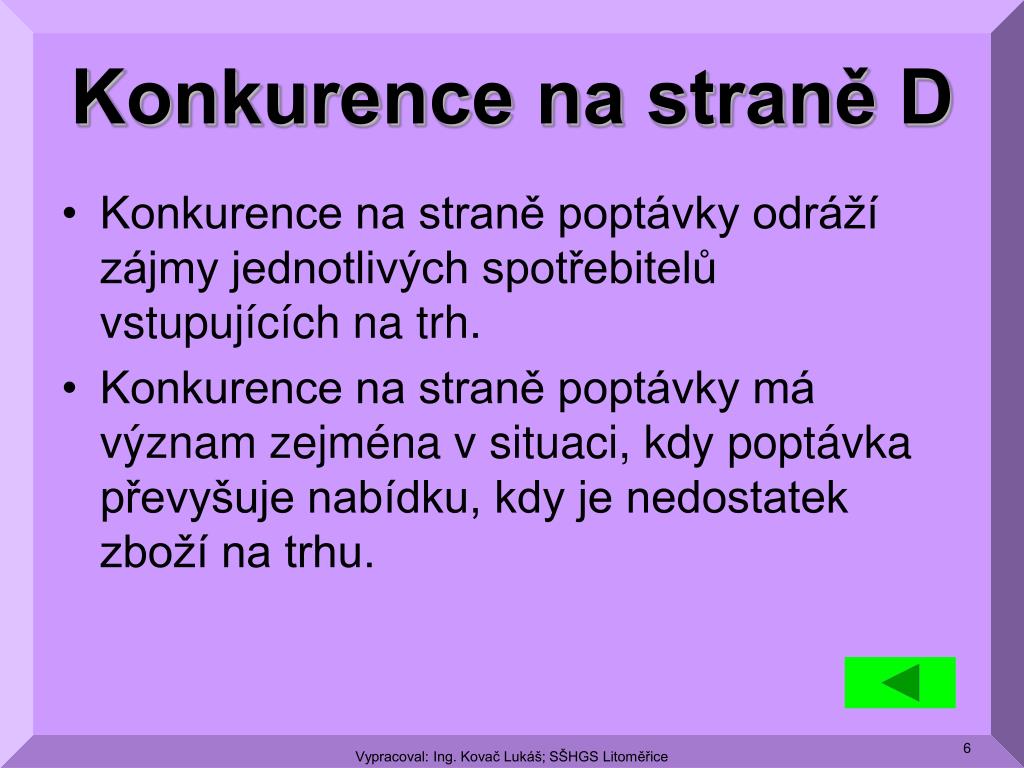 Konkurence na straně D

• Konkurence na straně poptávky odráží zájmy jednotlivých spotřebitelů vstupujících na trh.
• Konkurence na straně poptávky má význam zejména v situaci, kdy poptávka převyšuje nabídku, kdy je nedostatek zboží na trhu.

Vypracoval: Ing. Kovač Lukáš; SŠHGS Litoměřice

6